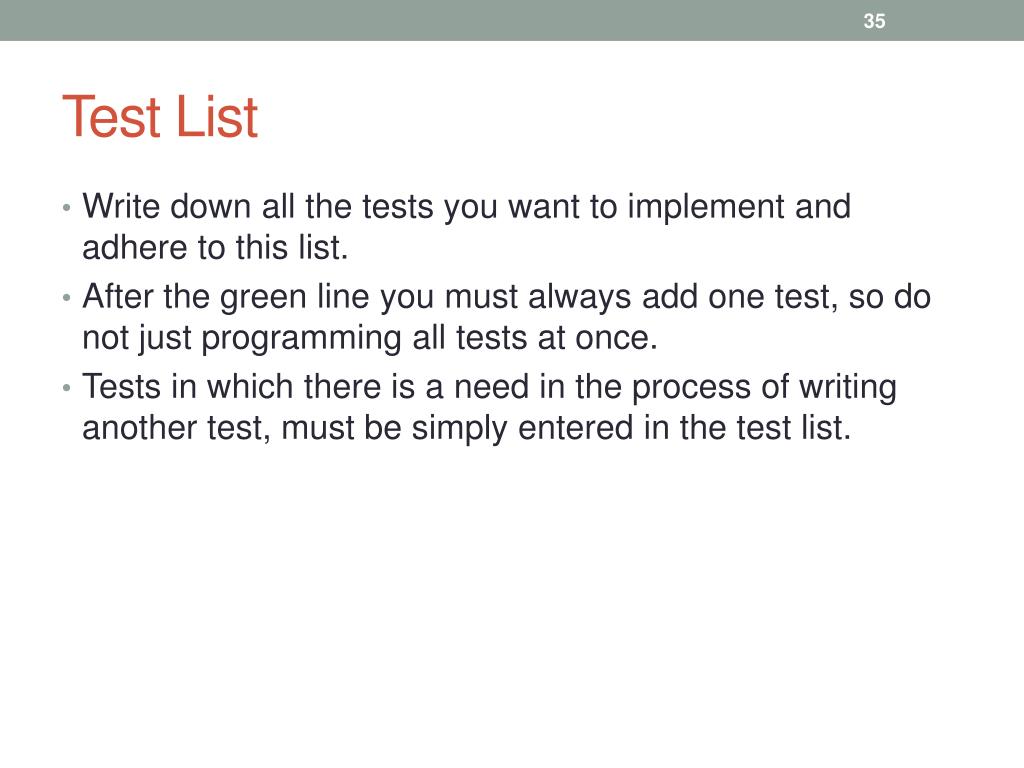 35

Test List

• Write down all the tests you want to implement and adhere to this list.
• After the green line you must always add one test, so do not just programming all tests at once.
• Tests in which there is a need in the process of writing another test, must be simply entered in the test list.